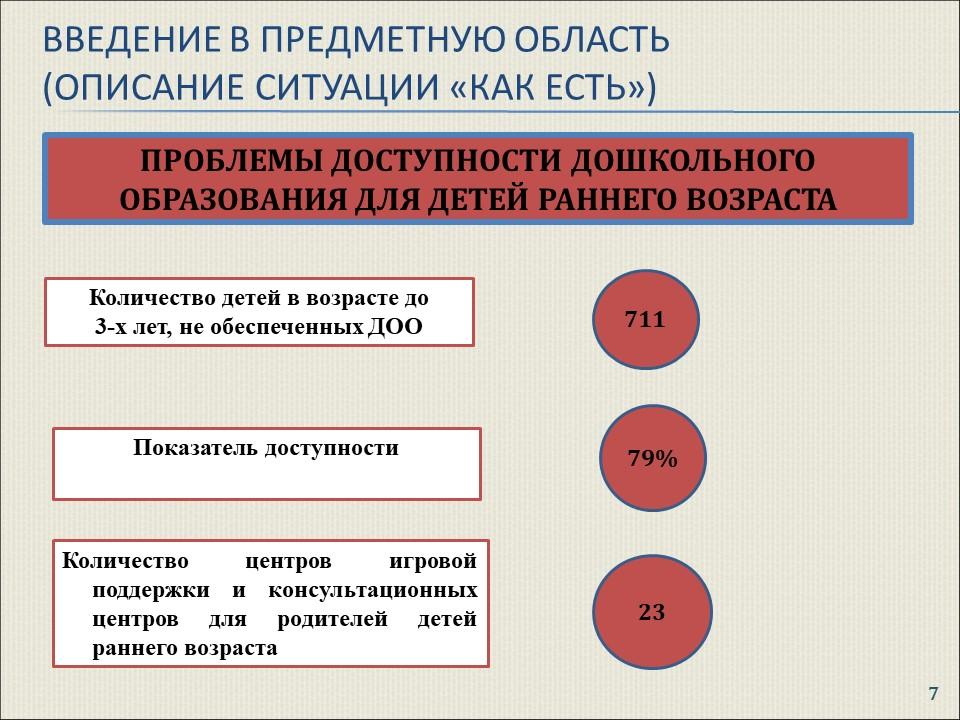 ВВЕДЕНИЕ В ПРЕДМЕТНУЮ ОБЛАСТЬ (ОПИСАНИЕ СИТУАЦИИ «КАК ЕСТЬ»)

ПРОБЛЕМЫ ДОСТУПНОСТИ ДОШКОЛЬНОГО ОБРАЗОВАНИЯ ДЛЯ ДЕТЕЙ РАННЕГО ВОЗРАСТА

Количество детей в возрасте до 3-х лет, не обеспеченных ДОО

711

Показатель доступности

79%

Количество центров игровой поддержки и консультационных центров для родителей детей раннего возраста

23

7